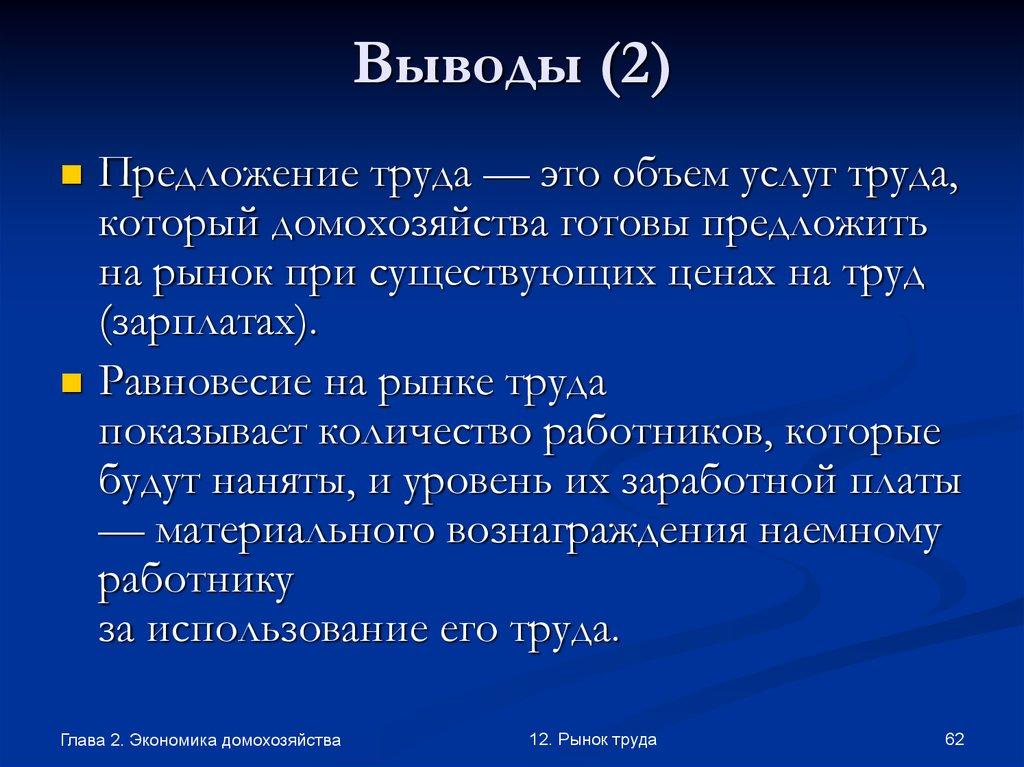 Выводы (2)

Предложение труда — это объем услуг труда, который домохозяйства готовы предложить на рынок при существующих ценах на труд (зарплатах).

Равновесие на рынке труда показывает количество работников, которые будут наняты, и уровень их заработной платы — материального вознаграждения наемному работнику за использование его труда.

Глава 2. Экономика домохозяйства

12. Рынок труда

62